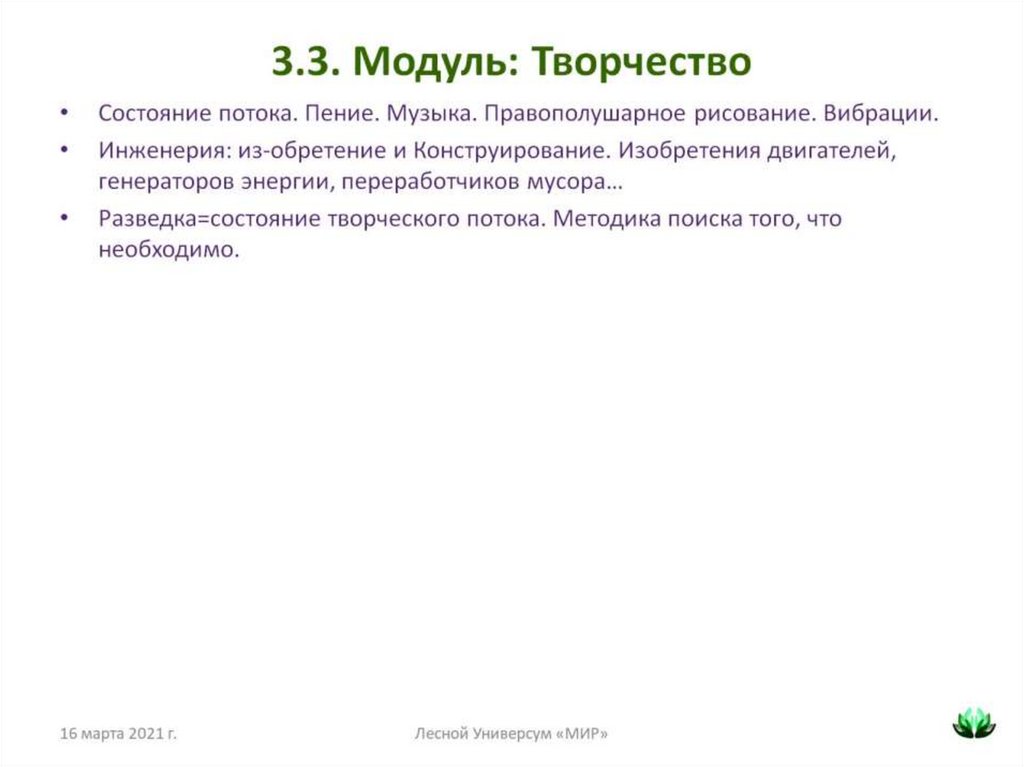 3.3. Модуль: Творчество

• Состояние потока. Пение. Музыка. Правополушарное рисование. Вибрации.

• Инженерия: из-обретение и Конструирование. Изобретения двигателей, генераторов энергии, переработчиков мусора…

• Разведка=состояние творческого потока. Методика поиска того, что необходимо.

16 марта 2021 г.

Лесной Универсум «МИР»